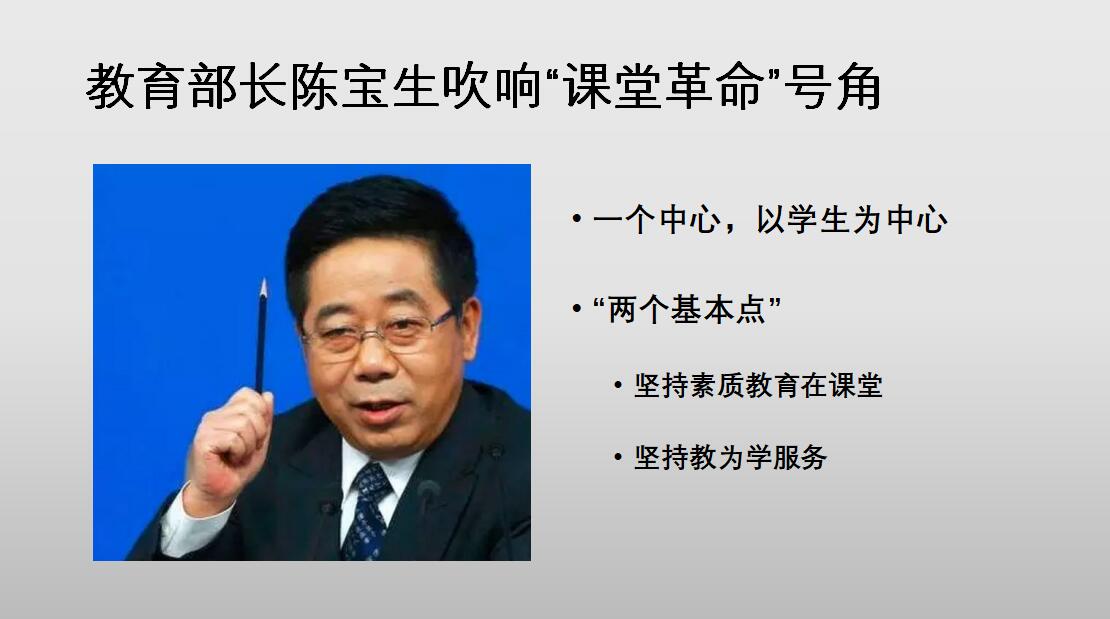 教育部长陈宝生吹响“课堂革命”号角

• 一个中心，以学生为中心

• “两个基本点”

• 坚持素质教育在课堂

• 坚持教为学服务